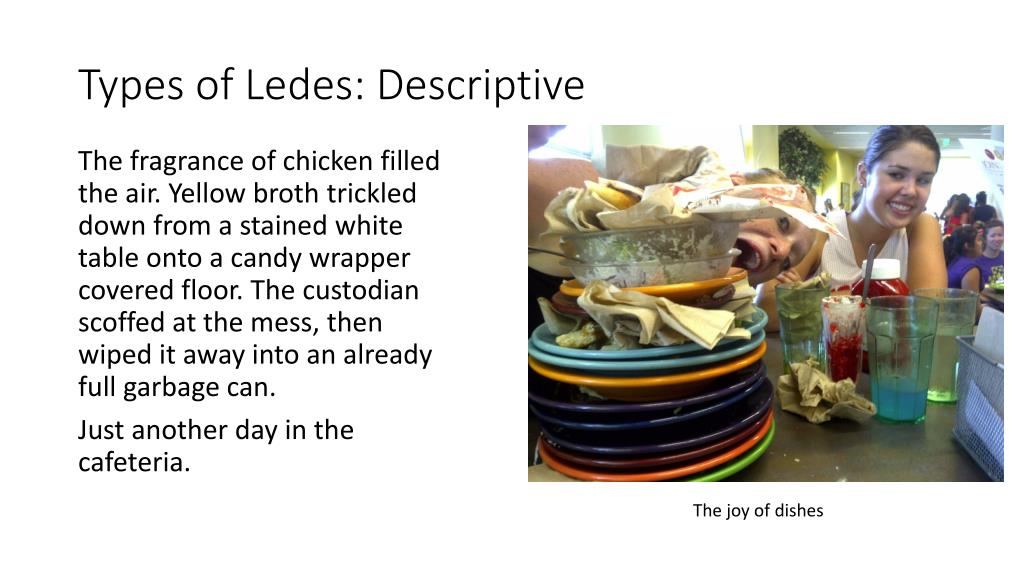 Types of Ledes: Descriptive

The fragrance of chicken filled the air. Yellow broth trickled down from a stained white table onto a candy wrapper covered floor. The custodian scoffed at the mess, then wiped it away into an already full garbage can.

Just another day in the cafeteria.

The joy of dishes